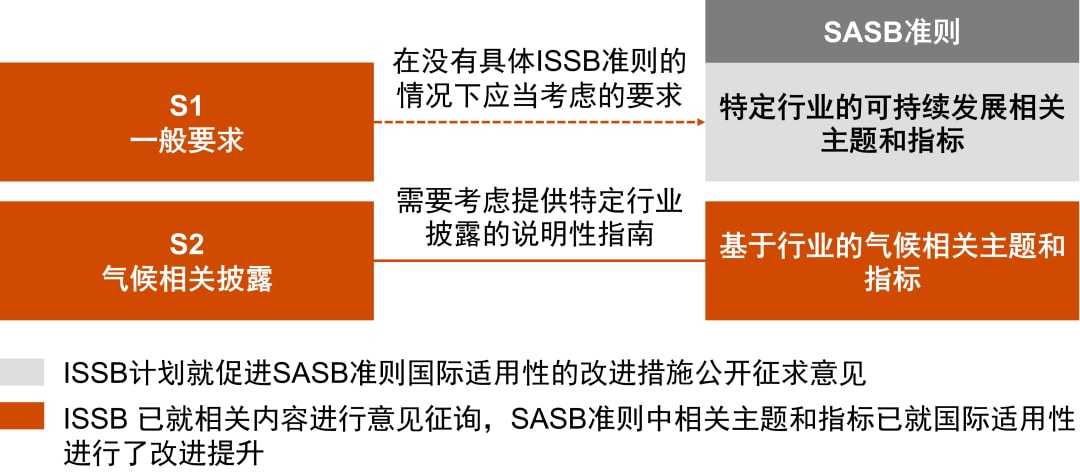 SASB准则

S1
一般要求

在没有具体ISSB准则的情况下应当考虑的要求

特定行业的可持续发展相关主题和指标

S2
气候相关披露

需要考虑提供特定行业披露的说明性指南

基于行业的气候相关主题和指标

ISSB计划就促进SASB准则国际适用性的改进措施公开征求意见

ISSB 已就相关内容进行意见征询，SASB准则中相关主题和指标已就国际适用性进行了改进提升